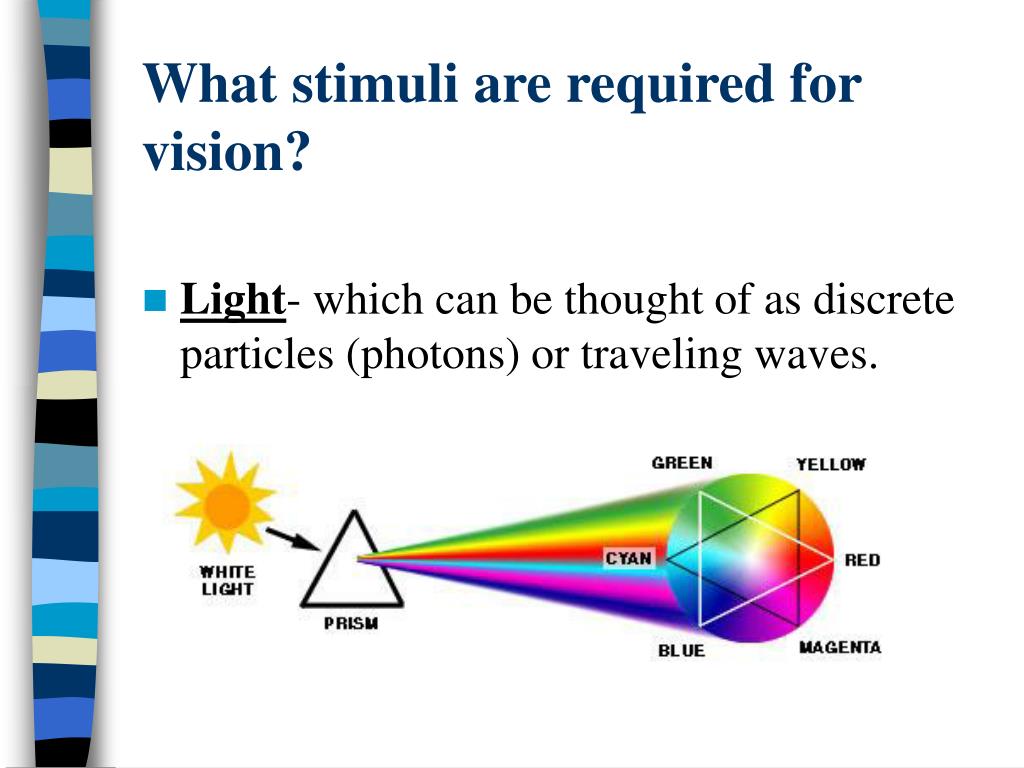 What stimuli are required for vision?

Light- which can be thought of as discrete particles (photons) or traveling waves.

WHITE LIGHT

PRISM

GREEN

YELLOW

CYAN

RED

BLUE

MAGENTA